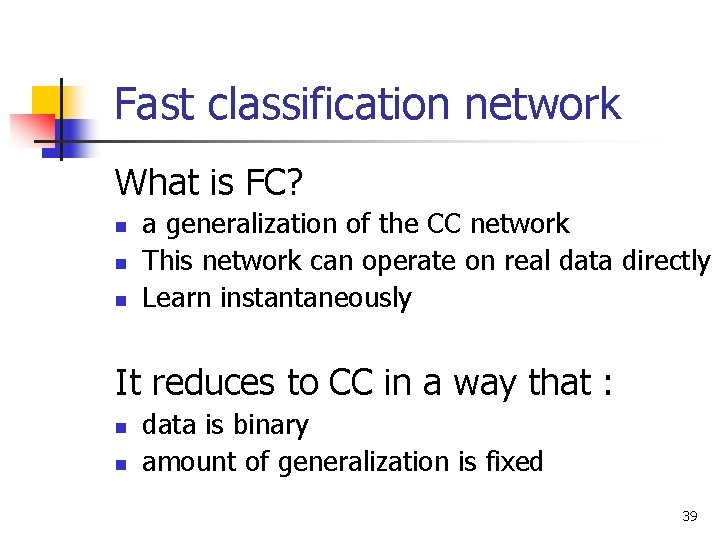 Fast classification network

What is FC?

- a generalization of the CC network
- This network can operate on real data directly
- Learn instantaneously

It reduces to CC in a way that :

- data is binary
- amount of generalization is fixed

39